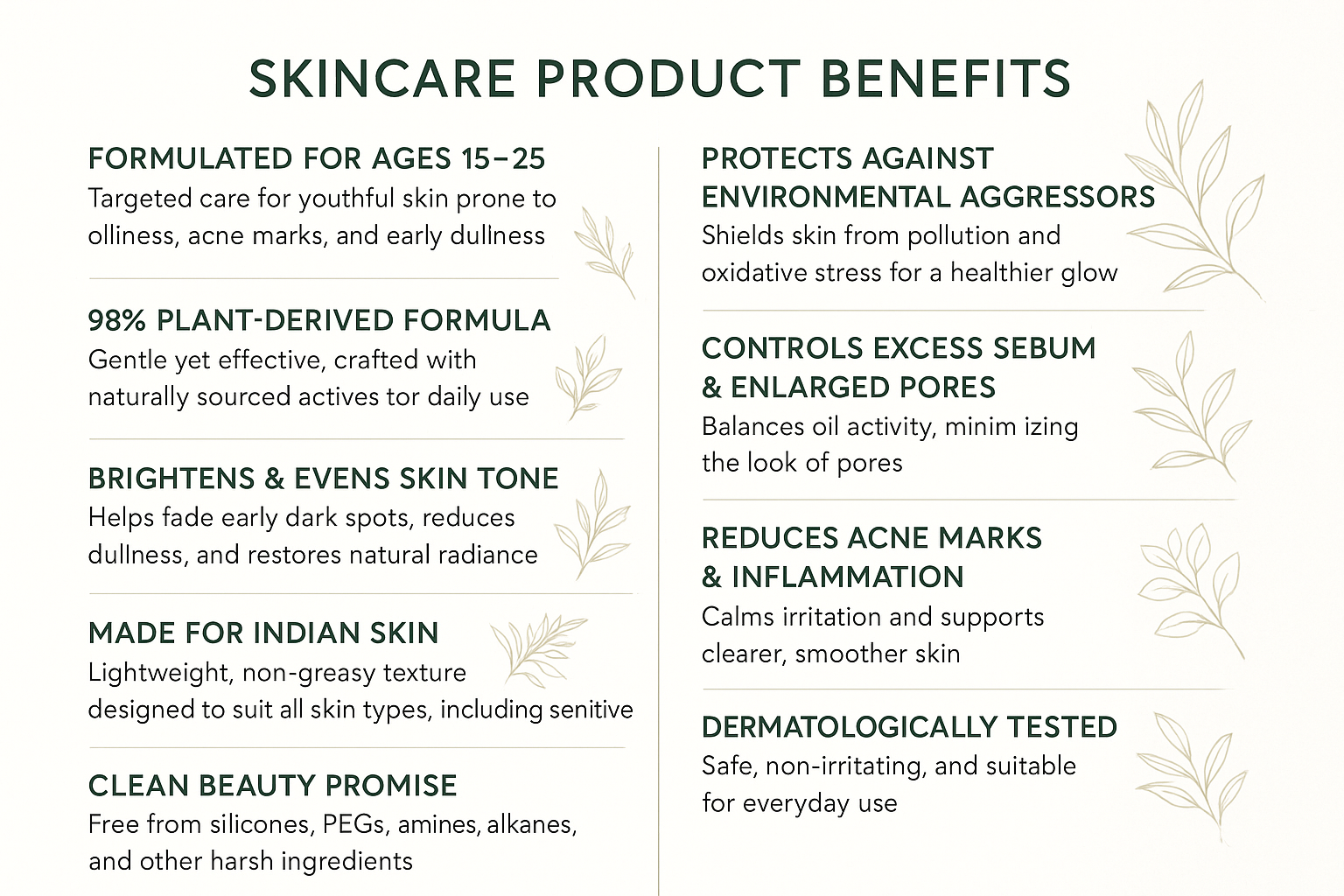 SKINCARE PRODUCT BENEFITS

FORMULATED FOR AGES 15–25
Targeted care for youthful skin prone to olliness, acne marks, and early dullness

98% PLANT-DERIVED FORMULA
Gentle yet effective, crafted with naturally sourced actives tor daily use

BRIGHTENS & EVENS SKIN TONE
Helps fade early dark spots, reduces dullness, and restores natural radiance

MADE FOR INDIAN SKIN
Lightweight, non-greasy texture designed to suit all skin types, including senitive

CLEAN BEAUTY PROMISE
Free from silicones, PEGs, amines, alkanes, and other harsh ingredients

PROTECTS AGAINST ENVIRONMENTAL AGGRESSORS
Shields skin from pollution and oxidative stress for a healthier glow

CONTROLS EXCESS SEBUM & ENLARGED PORES
Balances oil activity, minim izing the look of pores

REDUCES ACNE MARKS & INFLAMMATION
Calms irritation and supports clearer, smoother skin

DERMATOLOGICALLY TESTED
Safe, non-irritating, and suitable for everyday use